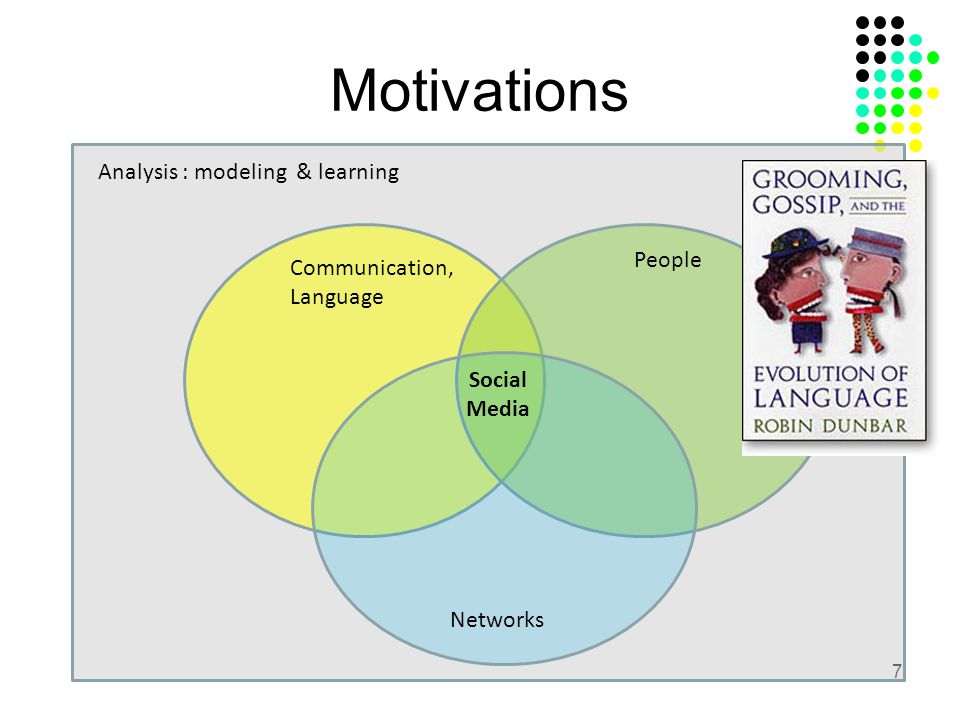 Motivations

Analysis : modeling & learning

Communication, Language

People

Social Media

Networks

GROOMING, GOSSIP, AND THE EVOLUTION OF LANGUAGE
ROBIN DUNBAR

7